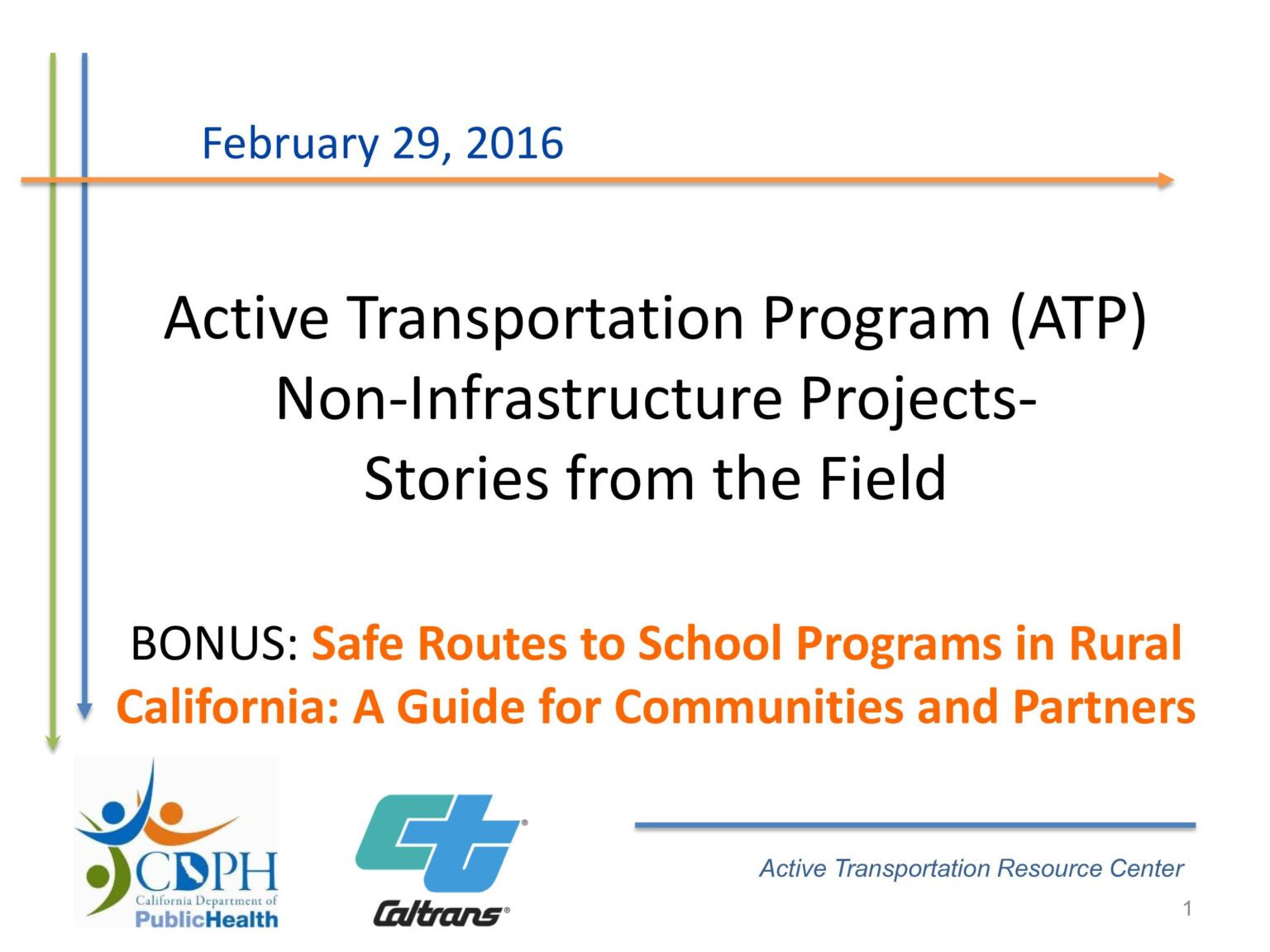 February 29, 2016

Active Transportation Program (ATP)
Non-Infrastructure Projects-
Stories from the Field

BONUS: Safe Routes to School Programs in Rural California: A Guide for Communities and Partners

CDPH
California Department of
PublicHealth

Caltrans

Active Transportation Resource Center

1